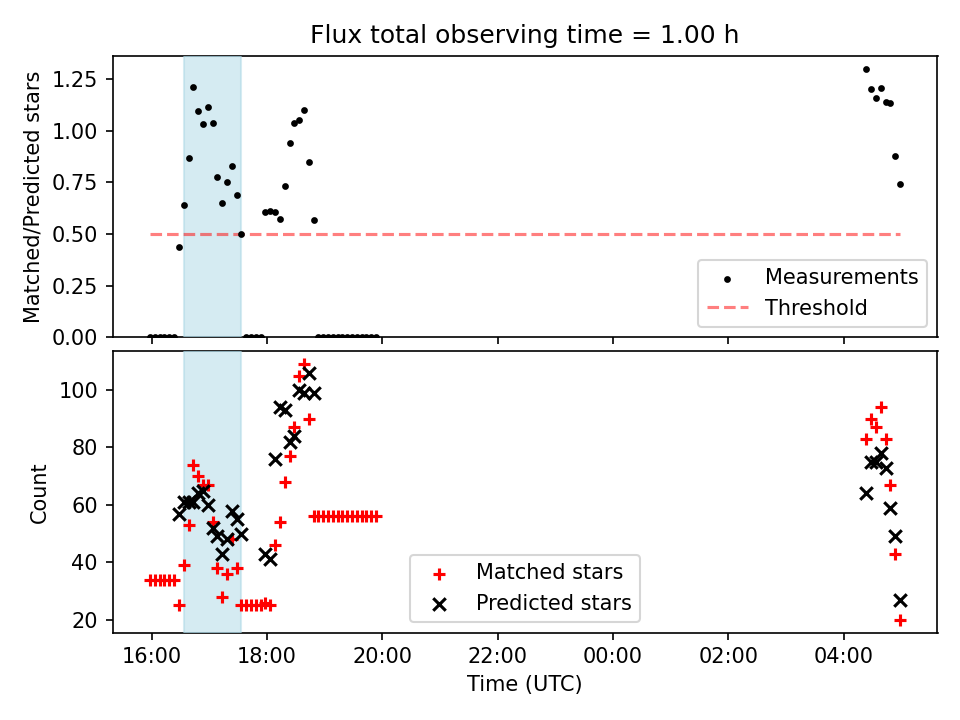 Flux total observing time = 1.00 h

Matched/Predicted stars

1.25
1.00
0.75
0.50
0.25
0.00

Measurements
Threshold

Count

100
80
60
40
20

Matched stars
Predicted stars

16:00
18:00
20:00
22:00
00:00
02:00
04:00

Time (UTC)